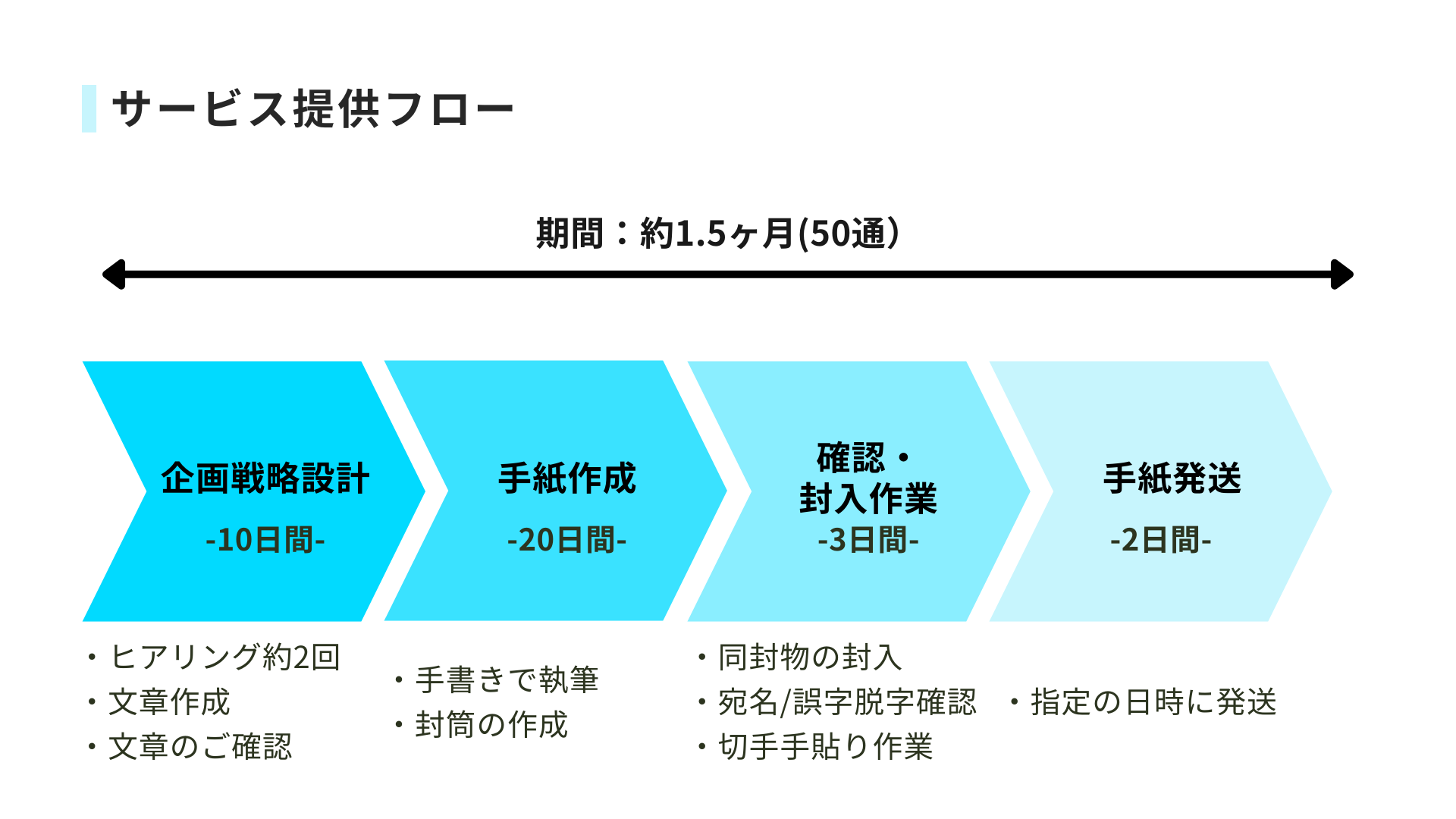 サービス提供フロー

期間：約1.5ヶ月(50通)

企画戦略設計
-10日間-

手紙作成
-20日間-

確認・
封入作業
-3日間-

手紙発送
-2日間-

・ヒアリング約2回
・文章作成
・文章のご確認

・手書きで執筆
・封筒の作成

・同封物の封入
・宛名/誤字脱字確認
・切手手貼り作業

・指定の日時に発送